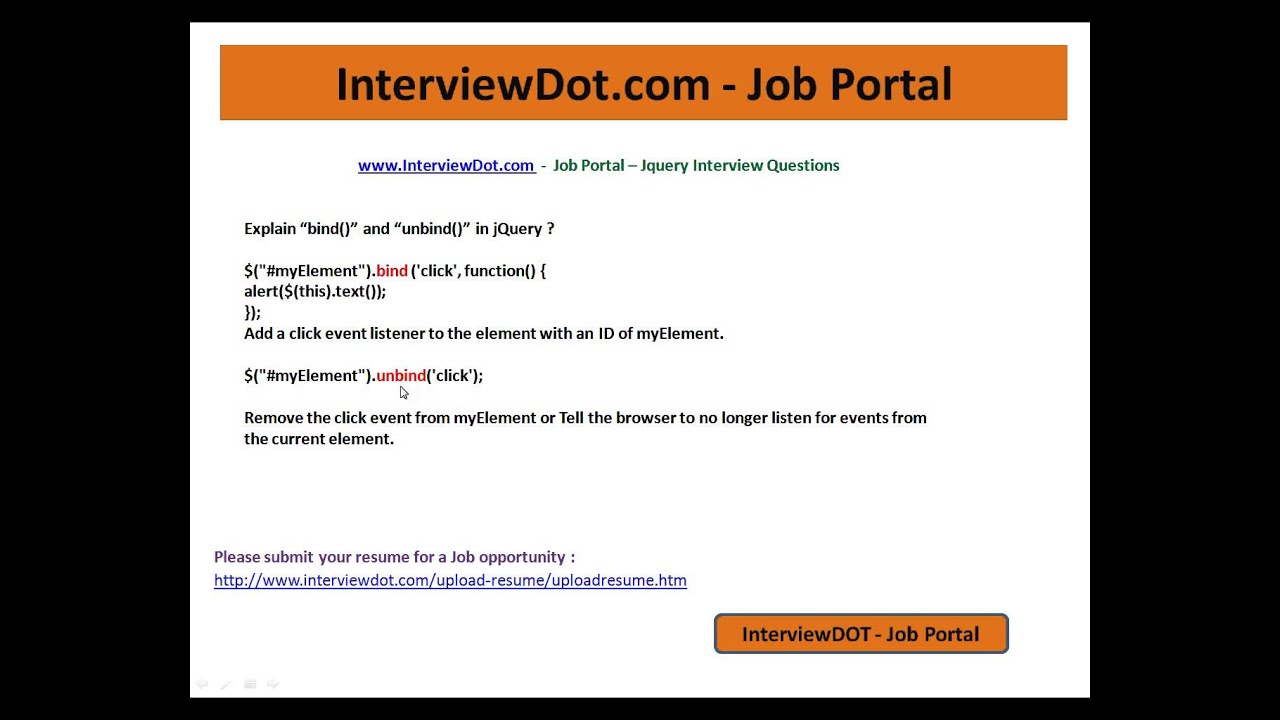 InterviewDot.com - Job Portal

www.InterviewDot.com - Job Portal – Jquery Interview Questions

Explain “bind()” and “unbind()” in jQuery ?

$("#myElement").bind ('click', function() {
alert($(this).text());
});
Add a click event listener to the element with an ID of myElement.

$("#myElement").unbind('click');

Remove the click event from myElement or Tell the browser to no longer listen for events from the current element.

Please submit your resume for a Job opportunity :
http://www.interviewdot.com/upload-resume/uploadresume.htm

InterviewDOT - Job Portal